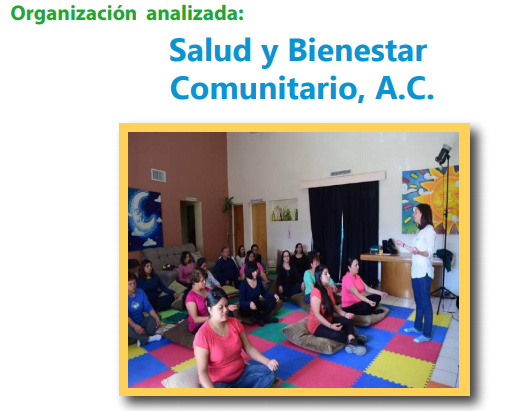 Organización analizada:

Salud y Bienestar Comunitario, A.C.